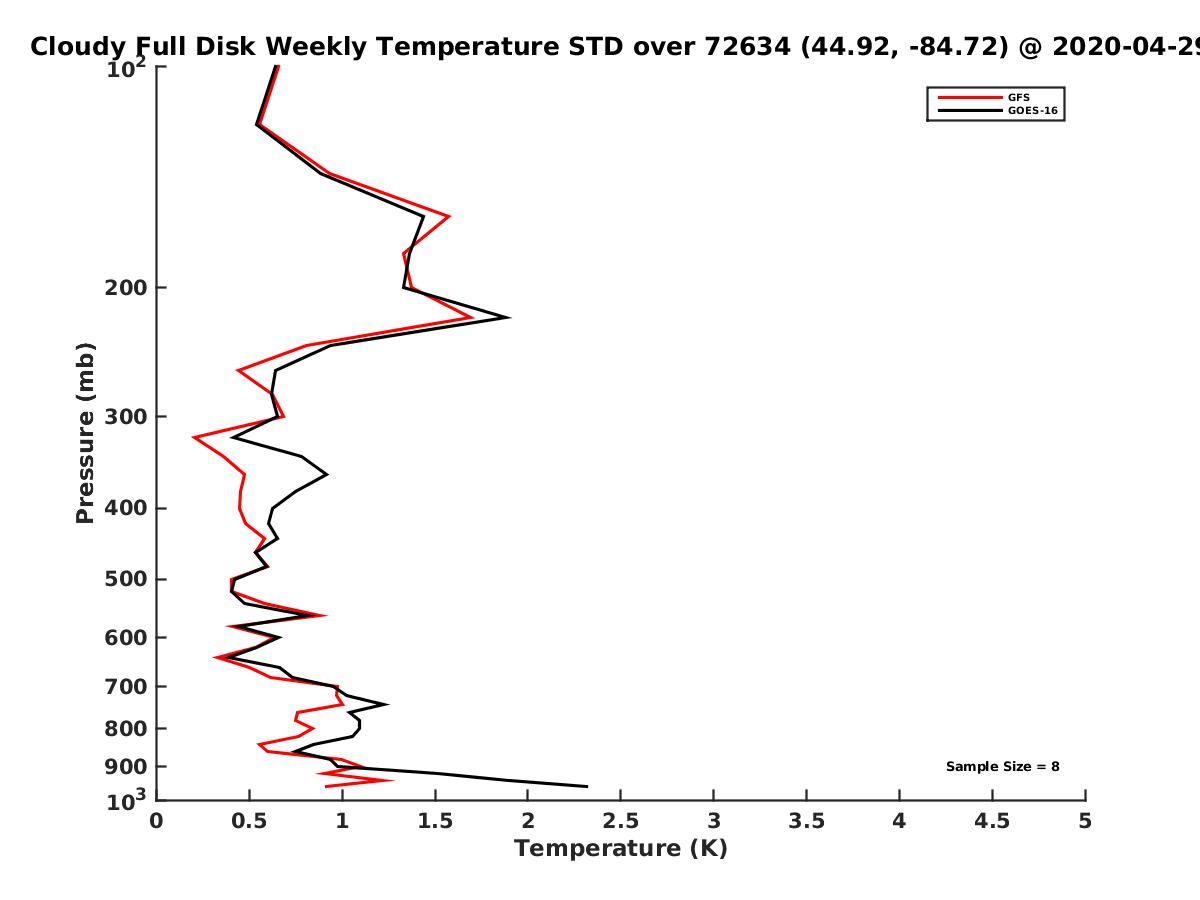 Cloudy Full Disk Weekly Temperature STD over 72634 (44.92, -84.72) @ 2020-04-29

GFS
GOES-16

Pressure (mb)

$10^2$
200
300
400
500
600
700
800
900
$10^3$

Sample Size = 8

0
0.5
1
1.5
2
2.5
3
3.5
4
4.5
5

Temperature (K)